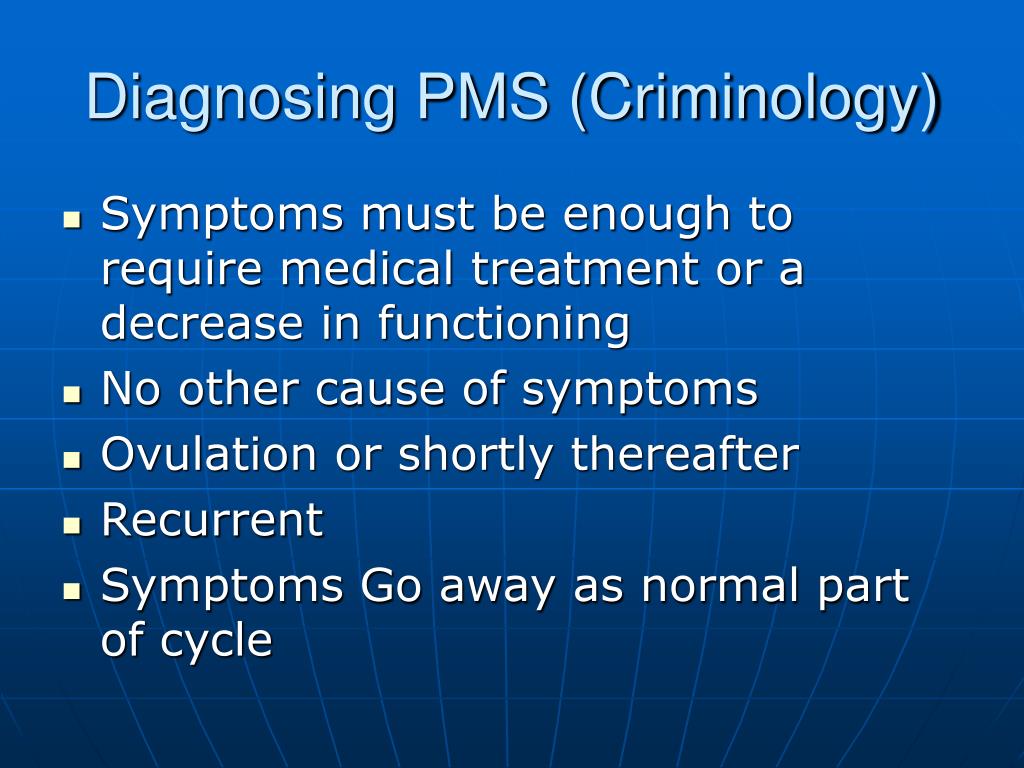 Diagnosing PMS (Criminology)

- Symptoms must be enough to require medical treatment or a decrease in functioning
- No other cause of symptoms
- Ovulation or shortly thereafter
- Recurrent
- Symptoms Go away as normal part of cycle